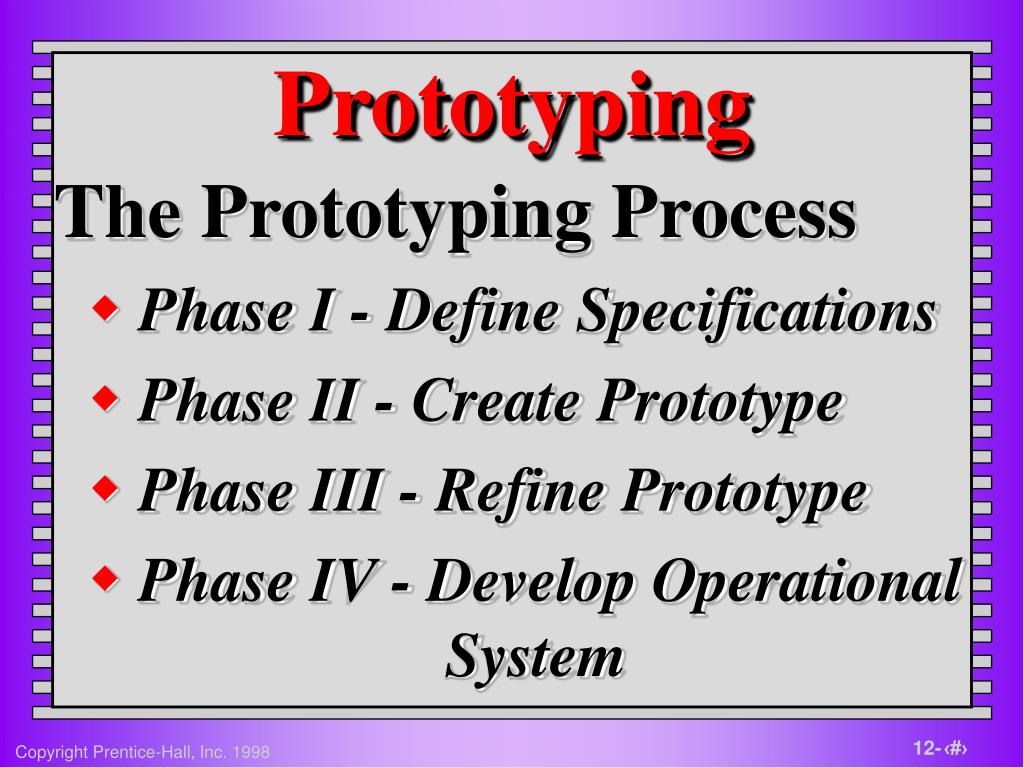 Prototyping

The Prototyping Process

◆ Phase I - Define Specifications
◆ Phase II - Create Prototype
◆ Phase III - Refine Prototype
◆ Phase IV - Develop Operational System

Copyright Prentice-Hall, Inc. 1998

12-‹#›